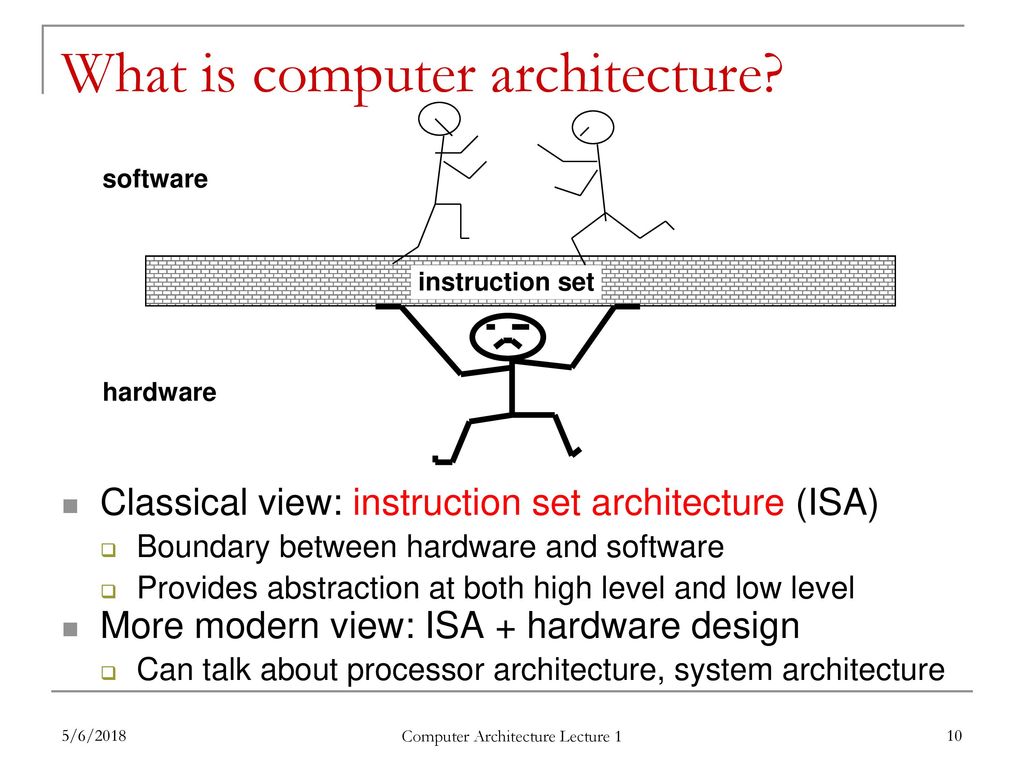 What is computer architecture?

software

instruction set

hardware

Classical view: instruction set architecture (ISA)

Boundary between hardware and software

Provides abstraction at both high level and low level

More modern view: ISA + hardware design

Can talk about processor architecture, system architecture

5/6/2018

Computer Architecture Lecture 1

10